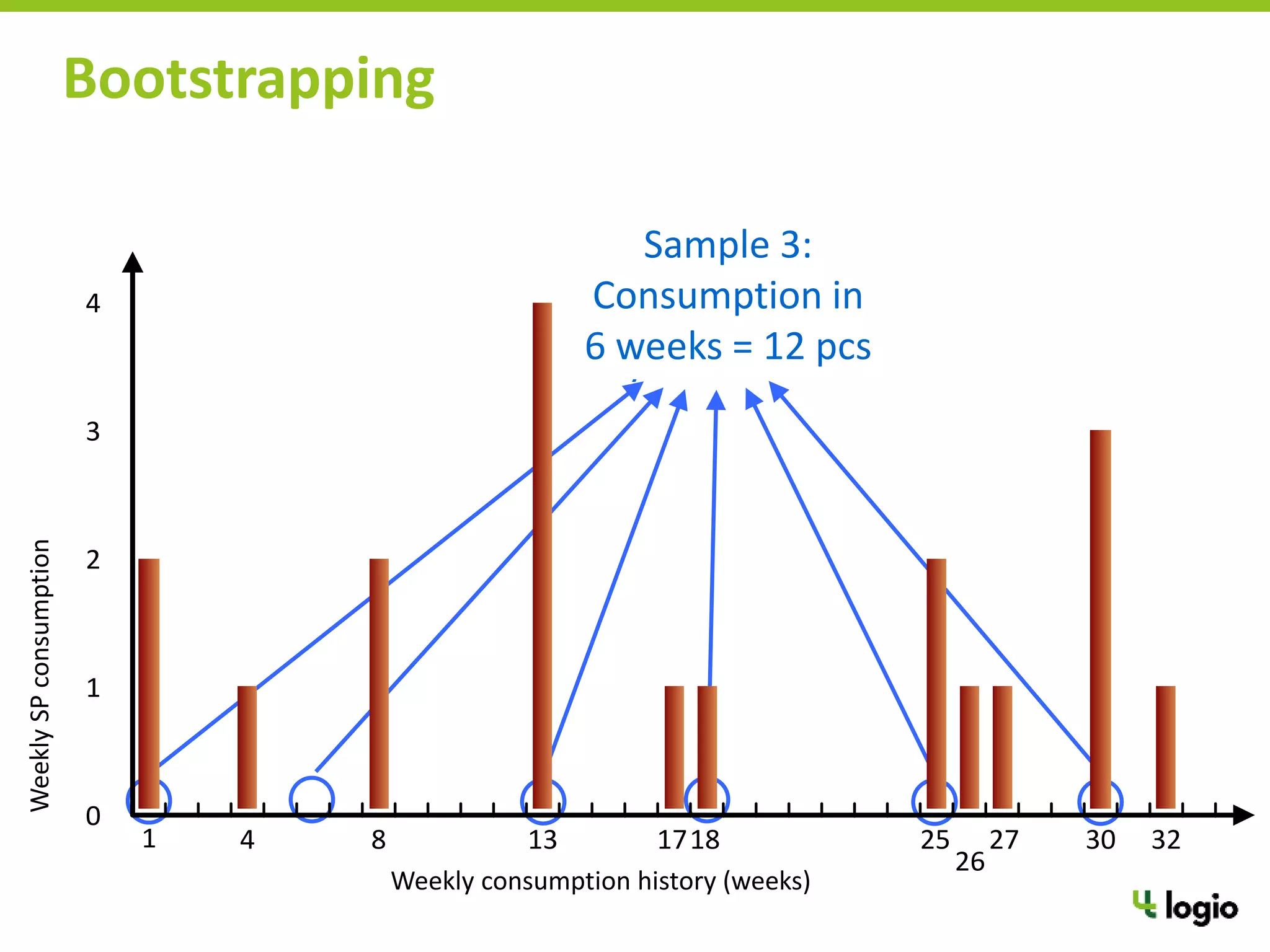 Bootstrapping

Sample 3:
Consumption in
6 weeks = 12 pcs

Weekly SP consumption

4
3
2
1
0

1 4 8 13 17 18 25 26 27 30 32

Weekly consumption history (weeks)

logio